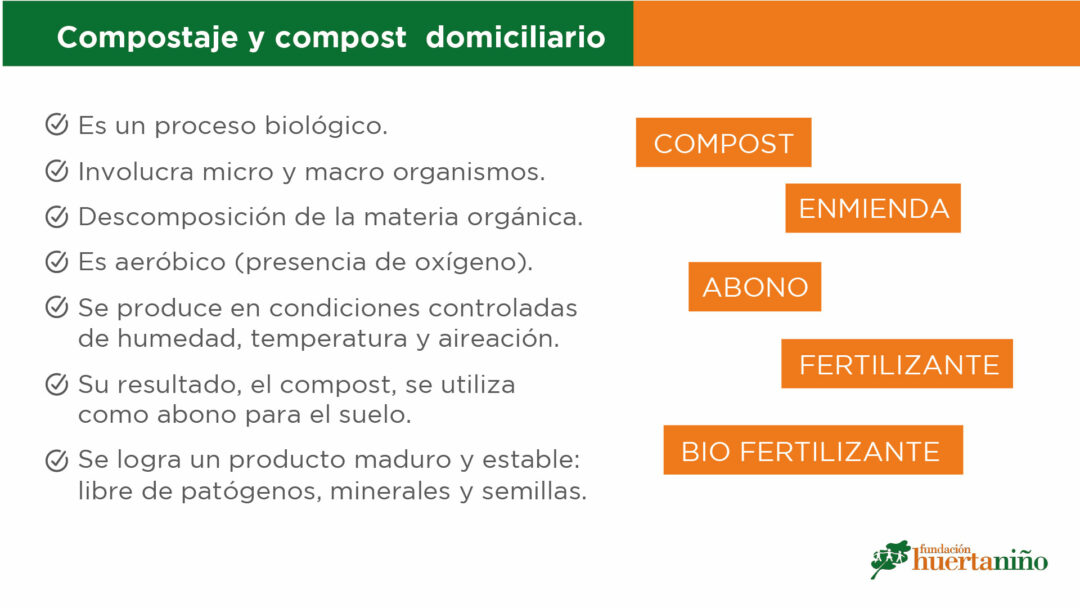 Compostaje y compost domiciliario

Es un proceso biológico.

Involucra micro y macro organismos.

Descomposición de la materia orgánica.

Es aeróbico (presencia de oxígeno).

Se produce en condiciones controladas de humedad, temperatura y aireación.

Su resultado, el compost, se utiliza como abono para el suelo.

Se logra un producto maduro y estable: libre de patógenos, minerales y semillas.

COMPOST

ENMIENDA

ABONO

FERTILIZANTE

BIO FERTILIZANTE

fundación huertaniño